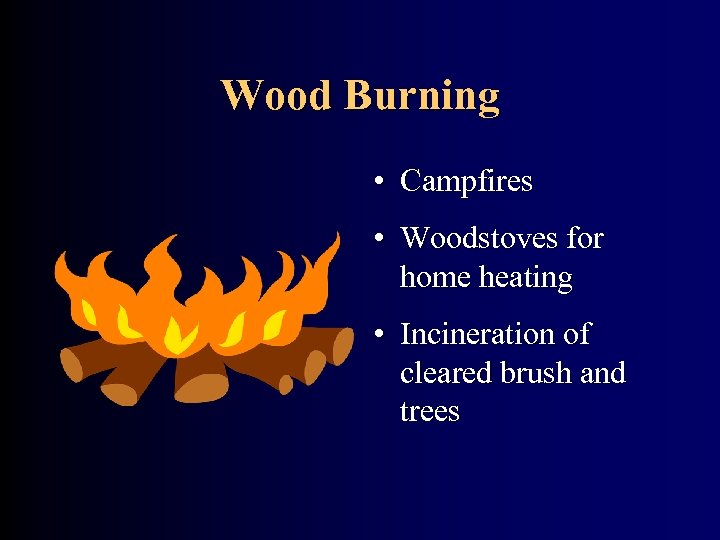 Wood Burning

• Campfires

• Woodstoves for home heating

• Incineration of cleared brush and trees